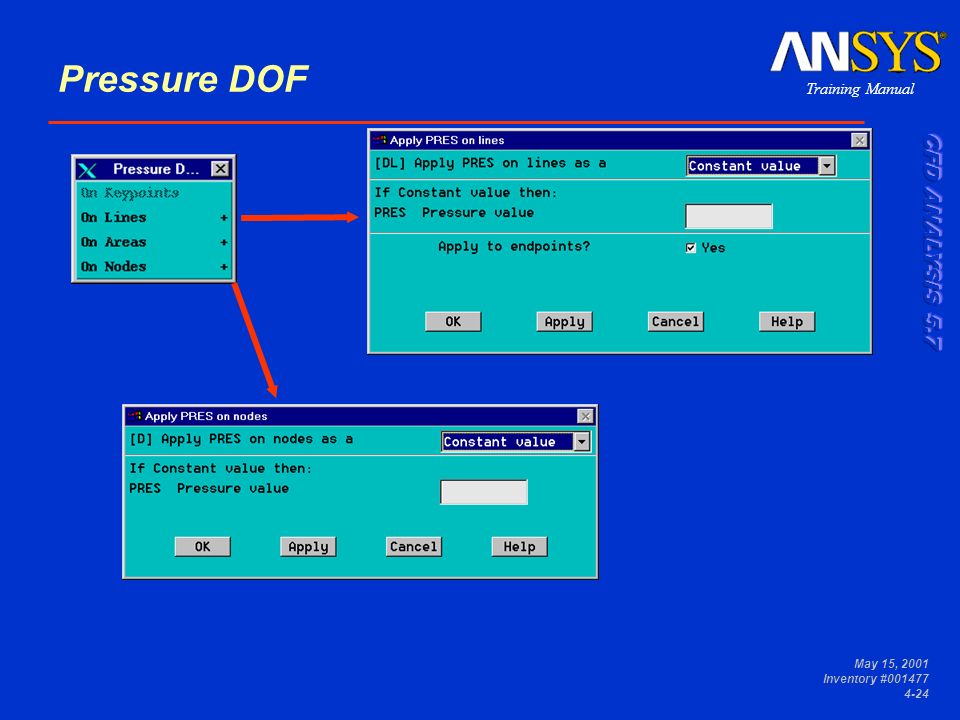 Pressure DOF

ANSYS®
Training Manual

CFD ANALYSIS 5.7

Pressure D...
On Keypoints
On Lines +
On Areas +
On Nodes +

Apply PRES on lines
[DL] Apply PRES on lines as a
Constant value
If Constant value then:
PRES Pressure value
Apply to endpoints?
Yes
OK
Apply
Cancel
Help

Apply PRES on nodes
[D] Apply PRES on nodes as a
Constant value
If Constant value then:
PRES Pressure value
OK
Apply
Cancel
Help

May 15, 2001
Inventory #001477
4-24